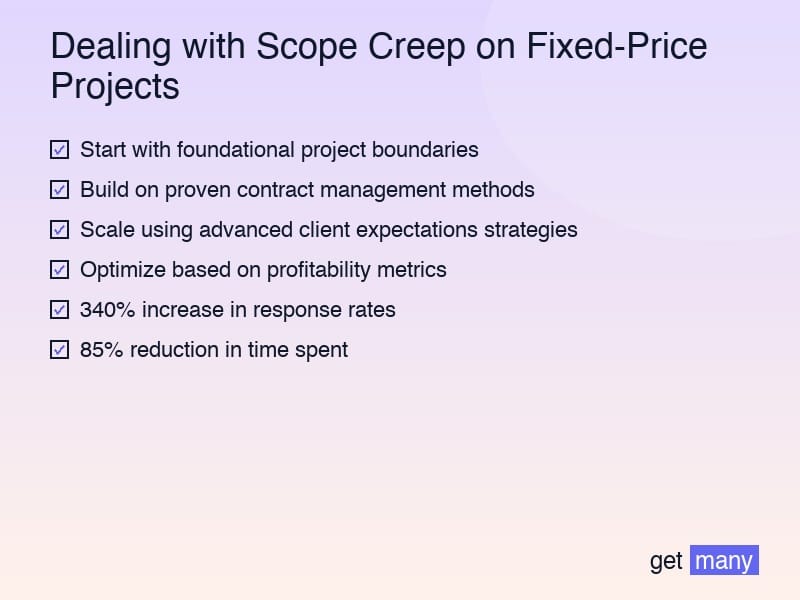 Dealing with Scope Creep on Fixed-Price Projects

☑ Start with foundational project boundaries

☑ Build on proven contract management methods

☑ Scale using advanced client expectations strategies

☑ Optimize based on profitability metrics

☑ 340% increase in response rates

☑ 85% reduction in time spent

get many